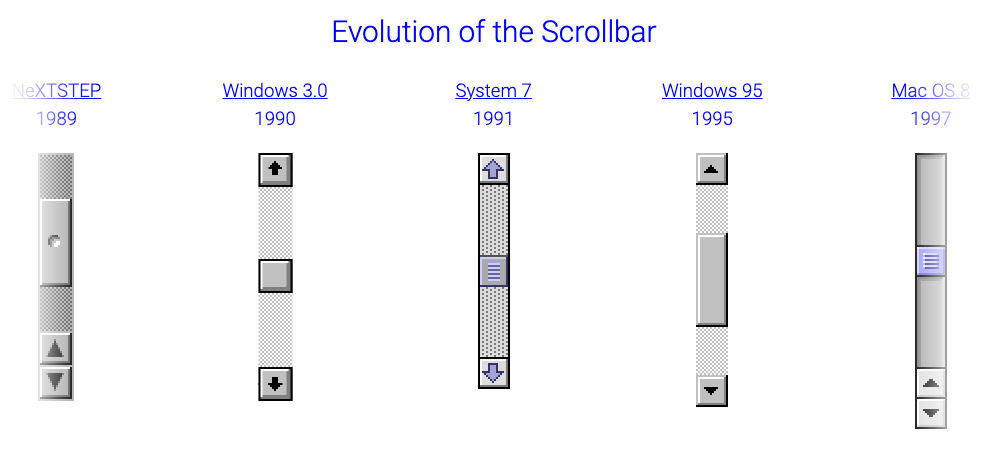 Evolution of the Scrollbar

NeXTSTEP
1989

Windows 3.0
1990

System 7
1991

Windows 95
1995

Mac OS 8
1997